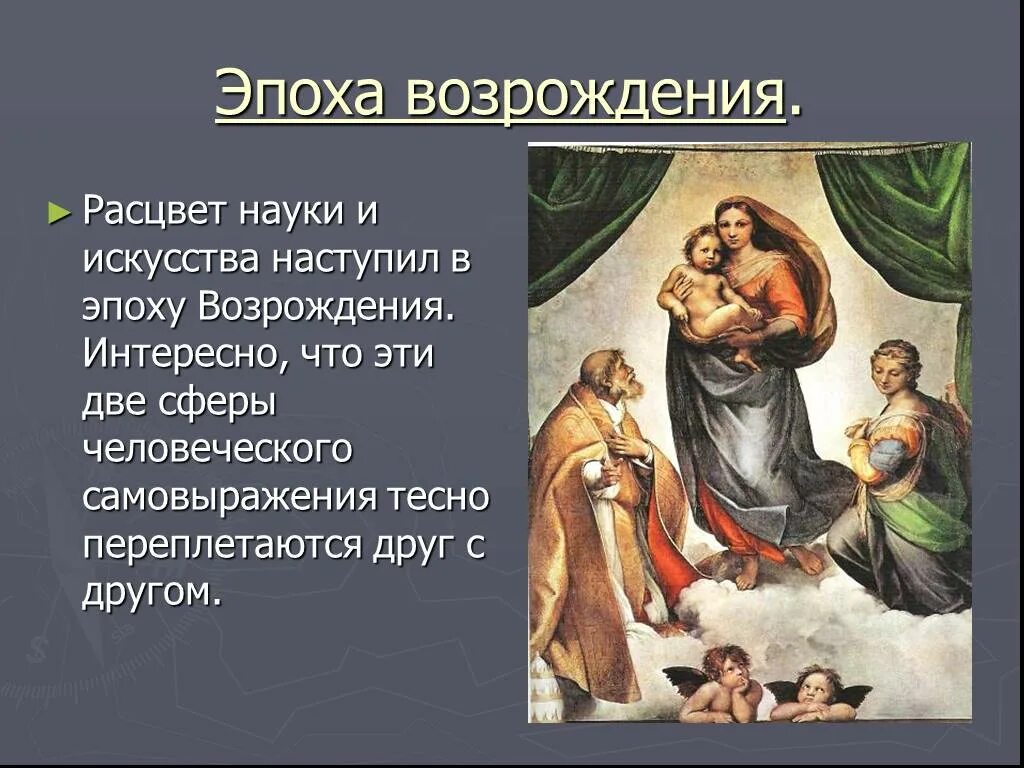 Эпоха возрождения.

► Расцвет науки и искусства наступил в эпоху Возрождения. Интересно, что эти две сферы человеческого самовыражения тесно переплетаются друг с другом.